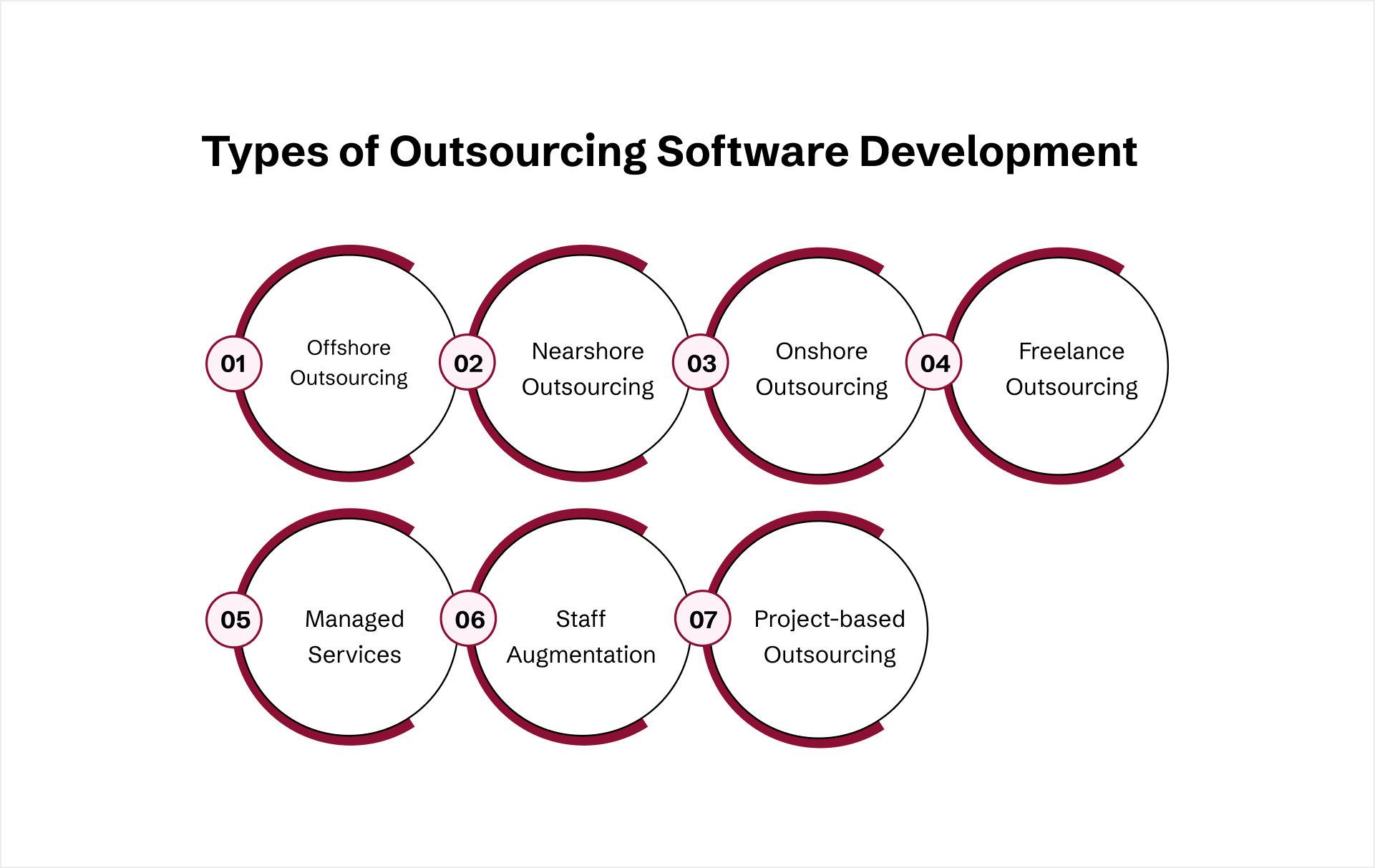 Types of Outsourcing Software Development

01
Offshore Outsourcing

02
Nearshore Outsourcing

03
Onshore Outsourcing

04
Freelance Outsourcing

05
Managed Services

06
Staff Augmentation

07
Project-based Outsourcing